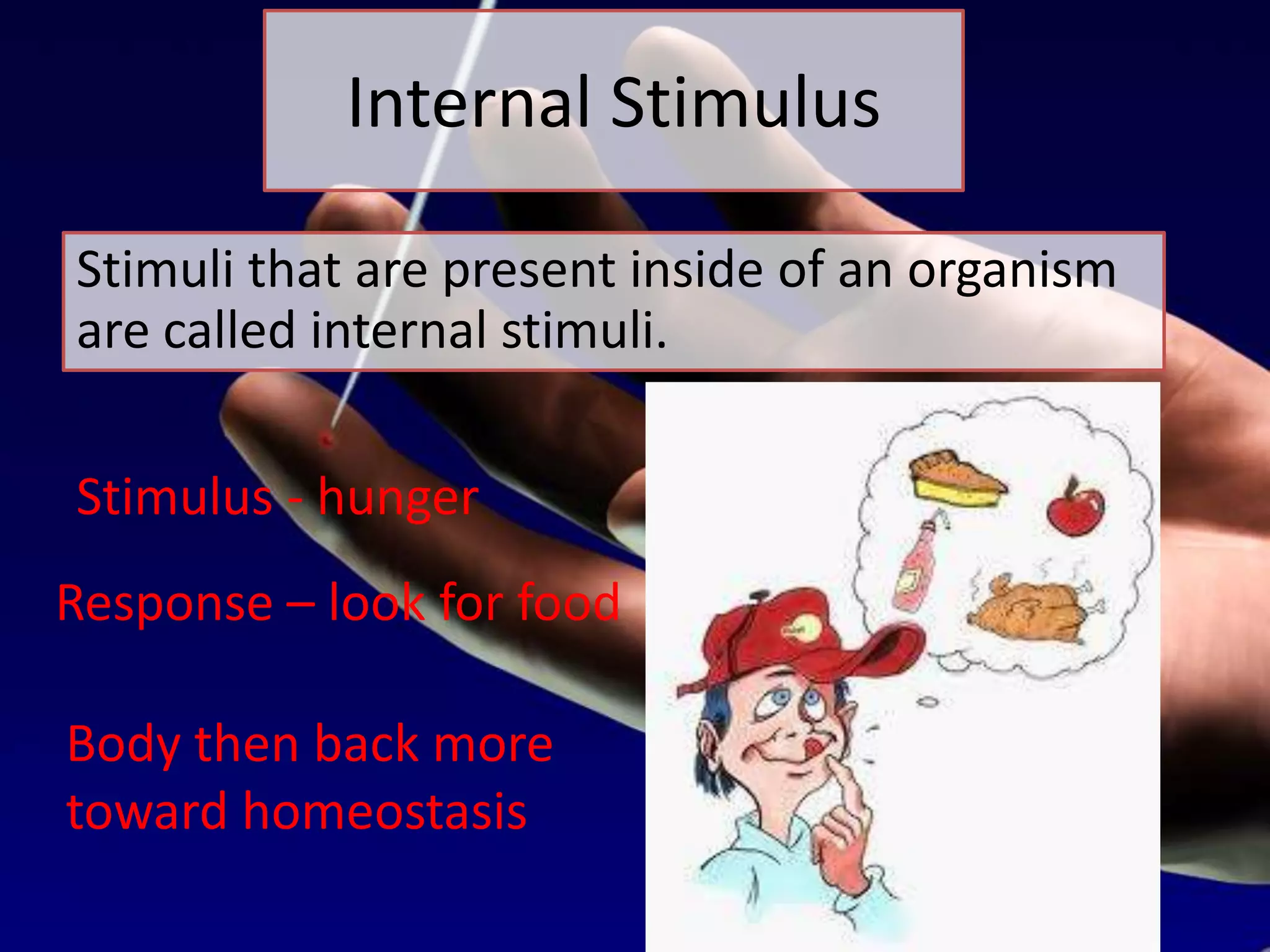 Internal Stimulus

Stimuli that are present inside of an organism are called internal stimuli.

Stimulus - hunger

Response – look for food

Body then back more toward homeostasis